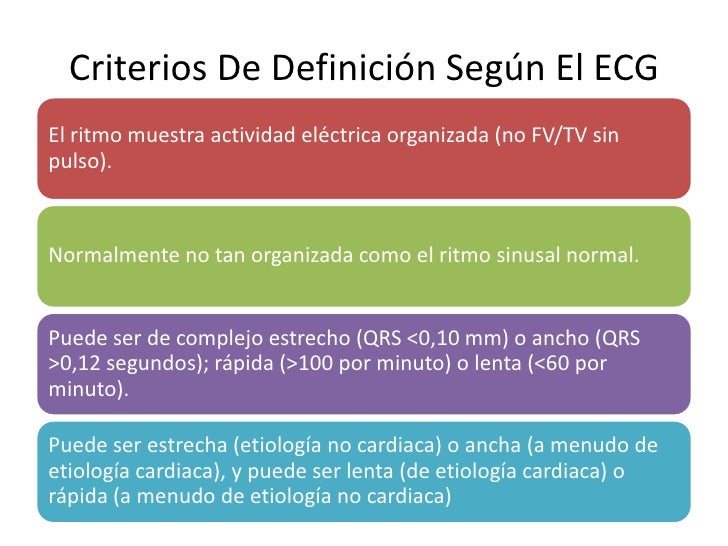 Criterios De Definición Según El ECG

El ritmo muestra actividad eléctrica organizada (no FV/TV sin pulso).

Normalmente no tan organizada como el ritmo sinusal normal.

Puede ser de complejo estrecho (QRS <0,10 mm) o ancho (QRS >0,12 segundos); rápida (>100 por minuto) o lenta (<60 por minuto).

Puede ser estrecha (etiología no cardiaca) o ancha (a menudo de etiología cardiaca), y puede ser lenta (de etiología cardiaca) o rápida (a menudo de etiología no cardiaca)